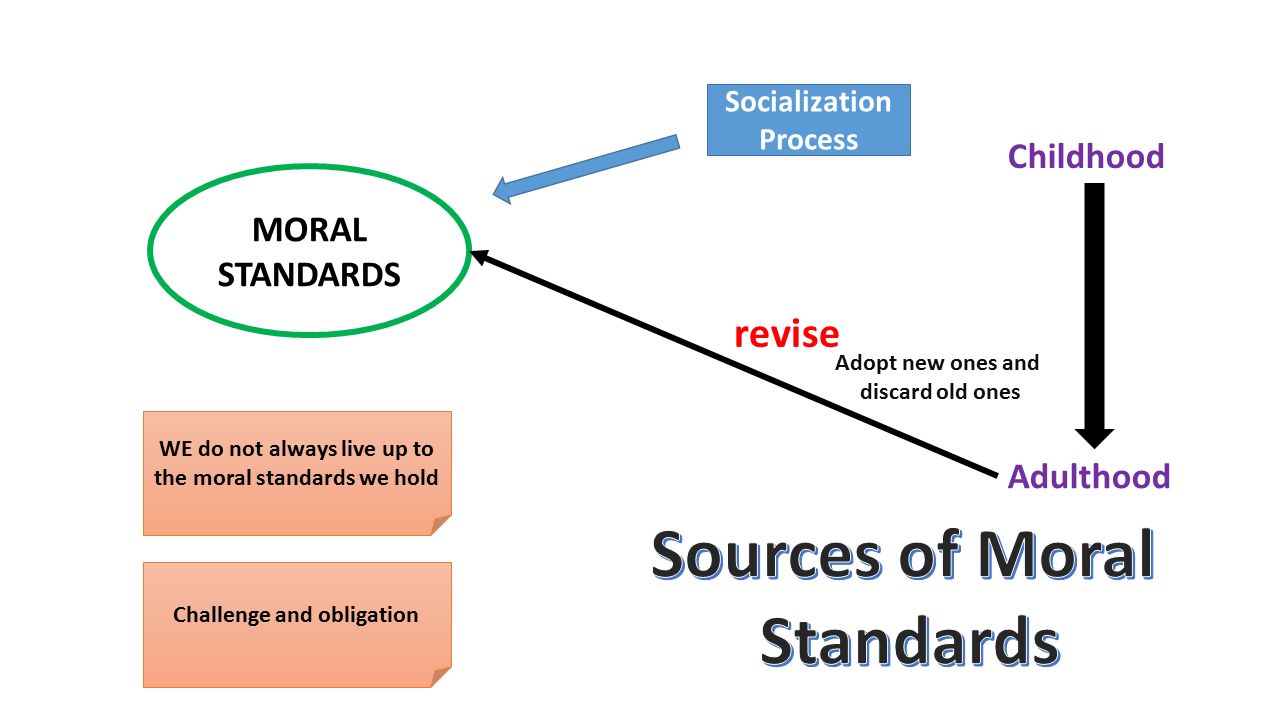 Socialization Process

Childhood

MORAL STANDARDS

revise

Adopt new ones and discard old ones

Adulthood

WE do not always live up to the moral standards we hold

Challenge and obligation

Sources of Moral Standards